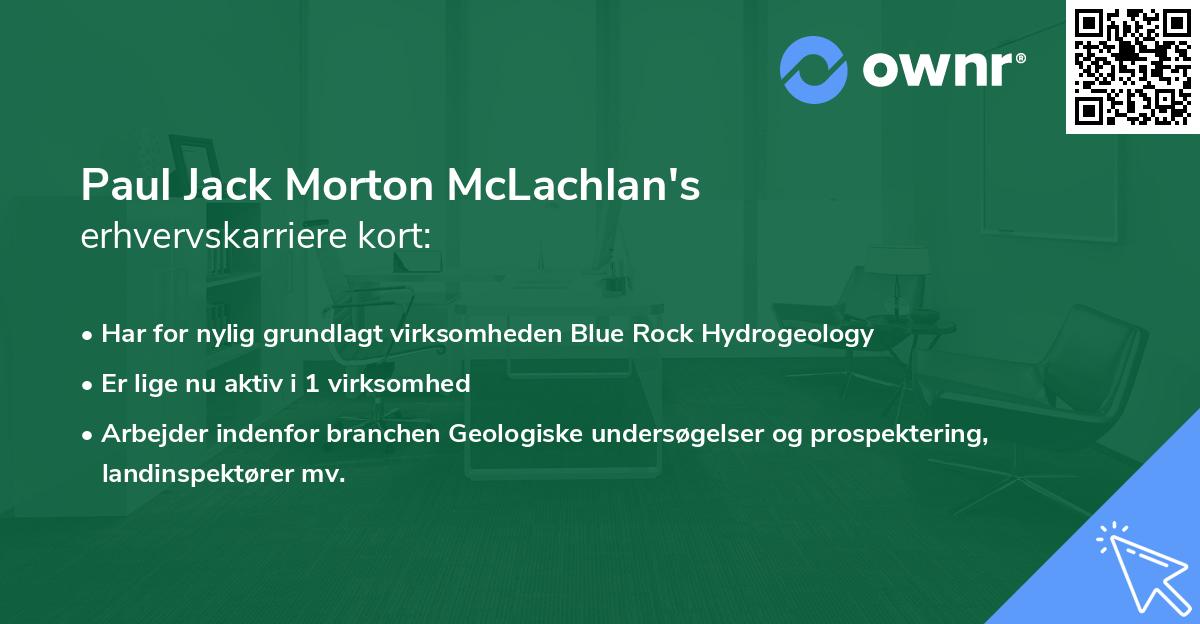 ownr®

Paul Jack Morton McLachlan's
erhvervskarriere kort:

• Har for nylig grundlagt virksomheden Blue Rock Hydrogeology
• Er lige nu aktiv i 1 virksomhed
• Arbejder indenfor branchen Geologiske undersøgelser og prospektering, landinspektører mv.